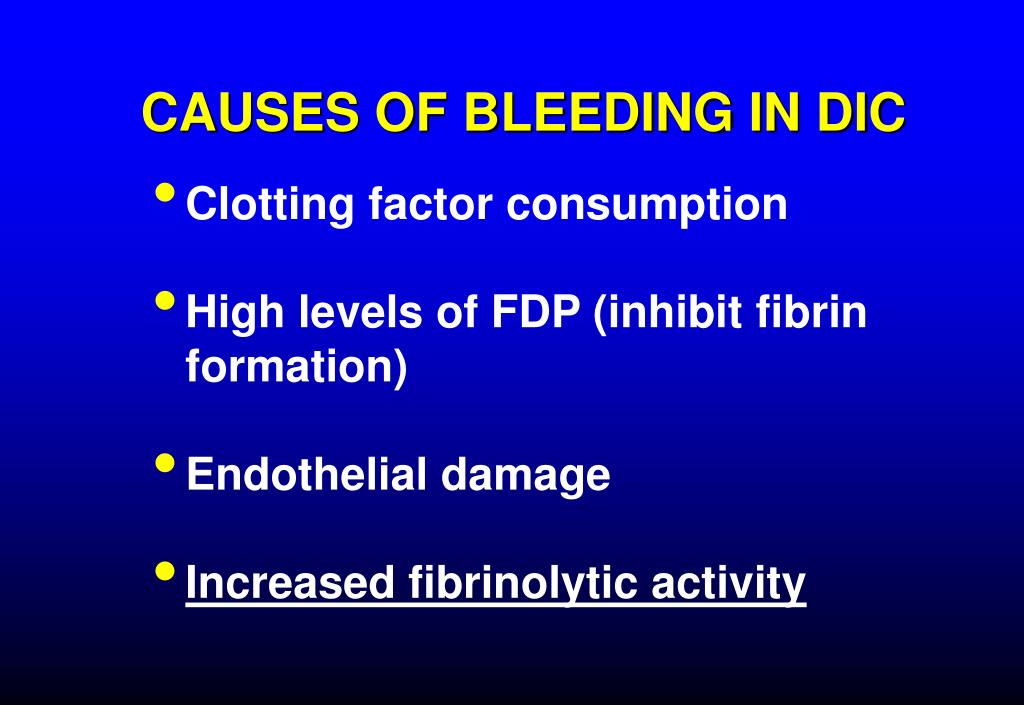 CAUSES OF BLEEDING IN DIC

• Clotting factor consumption

• High levels of FDP (inhibit fibrin formation)

• Endothelial damage

• Increased fibrinolytic activity